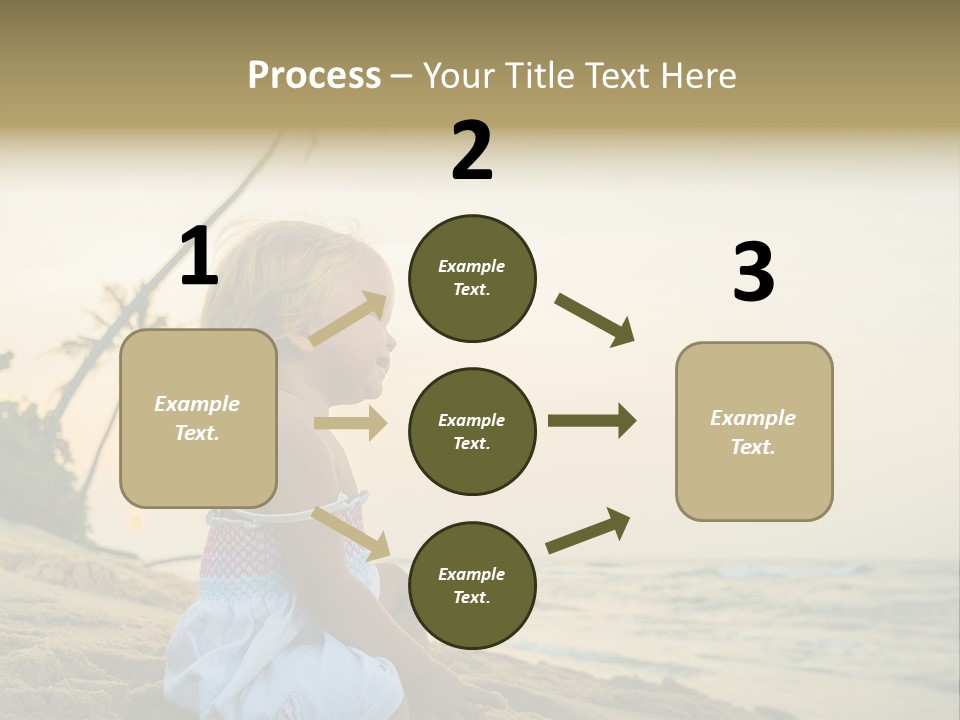 Process – Your Title Text Here

1

Example Text.

2

Example Text.

Example Text.

Example Text.

3

Example Text.